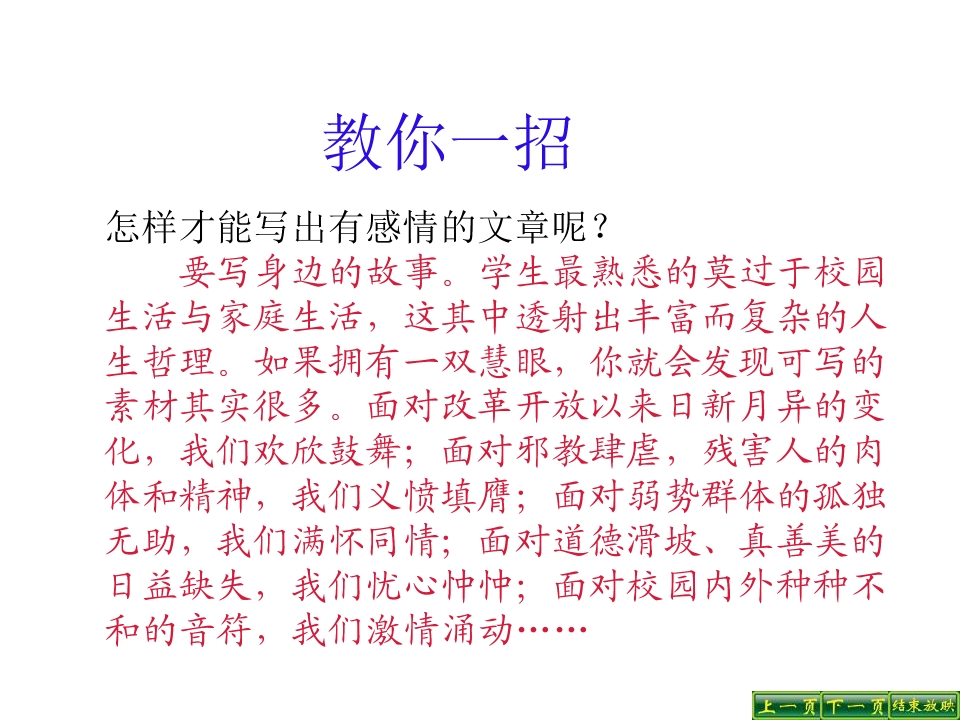 教你一招

怎样才能写出有感情的文章呢？

要写身边的故事。学生最熟悉的莫过于校园生活与家庭生活，这其中透射出丰富而复杂的人生哲理。如果拥有一双慧眼，你就会发现可写的素材其实很多。面对改革开放以来日新月异的变化，我们欢欣鼓舞；面对邪教肆虐，残害人的肉体和精神，我们义愤填膺；面对弱势群体的孤独无助，我们满怀同情；面对道德滑坡、真善美的日益缺失，我们忧心忡忡；面对校园内外种种不和的音符，我们激情涌动……

上一页 下一页 结束放映